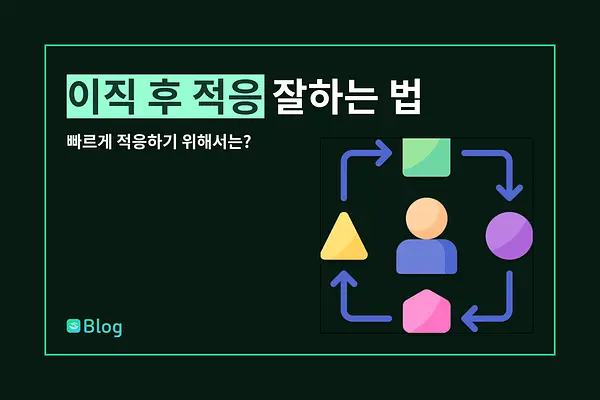 이직 후 적응 잘하는 법

빠르게 적응하기 위해서는?

Blog